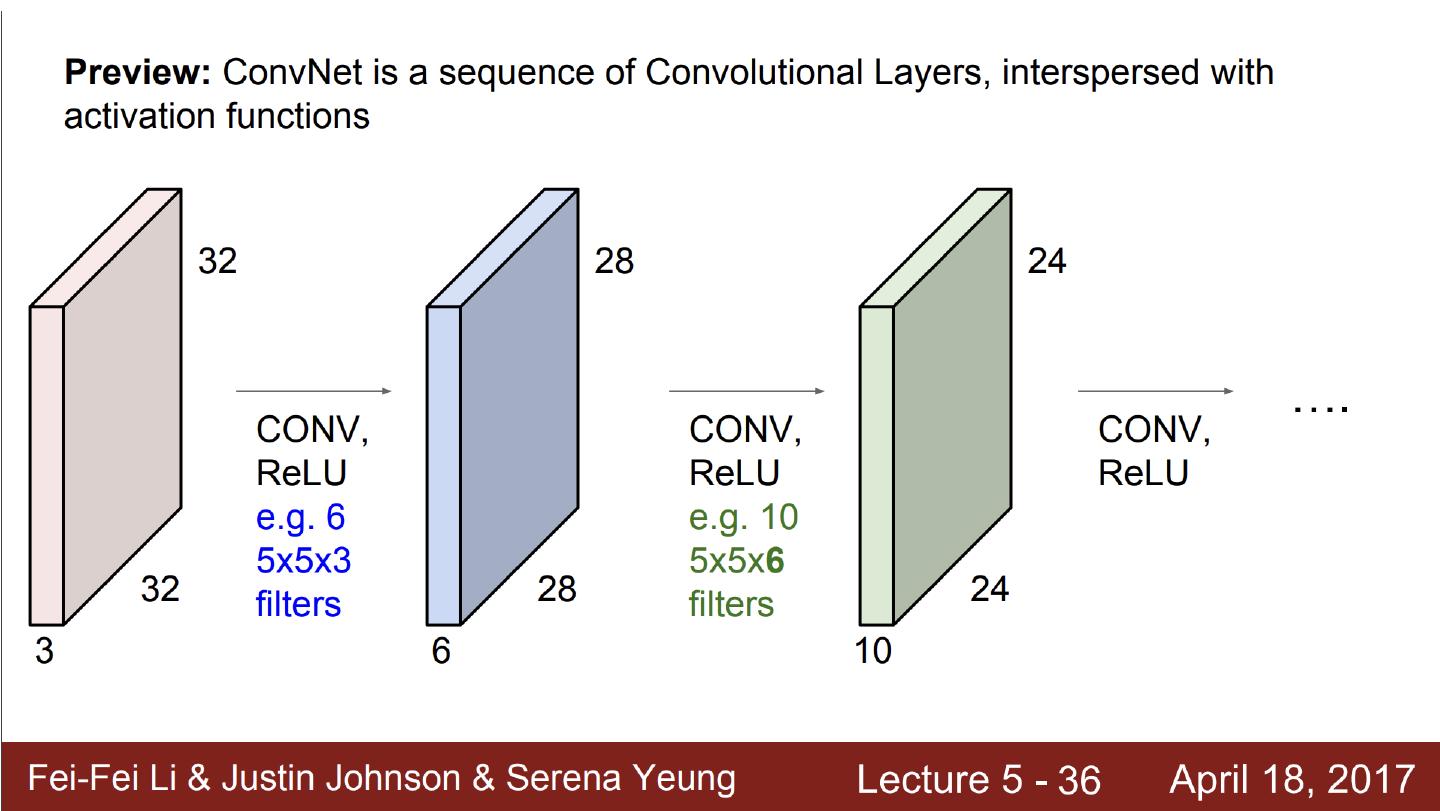 **Preview:** ConvNet is a sequence of Convolutional Layers, interspersed with activation functions

32

32

3

CONV, ReLU
e.g. 6 5x5x3 filters

28

28

6

CONV, ReLU
e.g. 10 5x5x**6** filters

24

24

10

CONV, ReLU

....

Fei-Fei Li & Justin Johnson & Serena Yeung Lecture 5 - 36 April 18, 2017